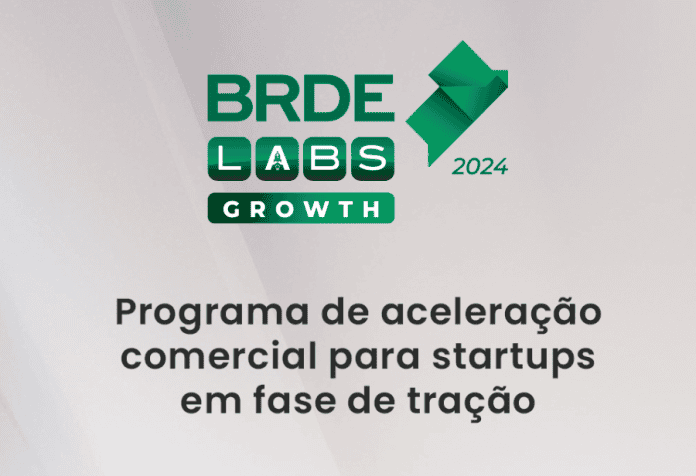 BRDE
LABS
GROWTH
2024

Programa de aceleração comercial para startups em fase de tração